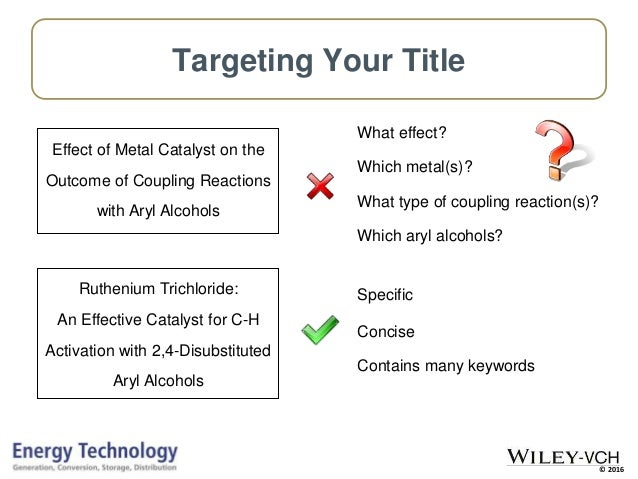 Targeting Your Title

Effect of Metal Catalyst on the Outcome of Coupling Reactions with Aryl Alcohols

What effect?

Which metal(s)?

What type of coupling reaction(s)?

Which aryl alcohols?

Ruthenium Trichloride: An Effective Catalyst for C-H Activation with 2,4-Disubstituted Aryl Alcohols

Specific

Concise

Contains many keywords

Energy Technology
Generation, Conversion, Storage, Distribution

WILEY-VCH
© 2016